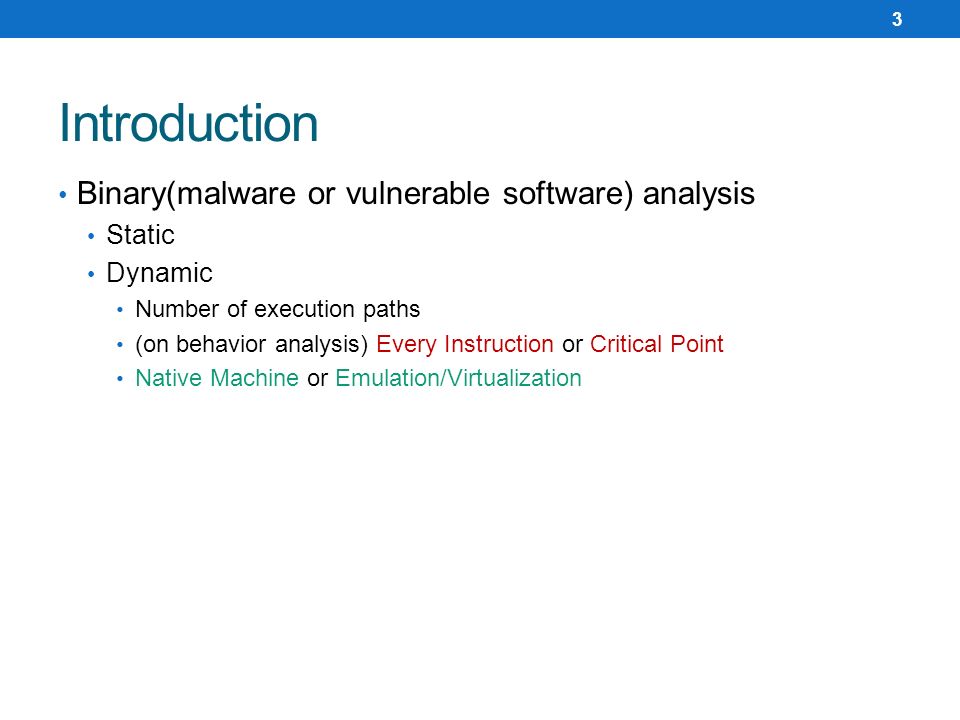 3

Introduction

• Binary(malware or vulnerable software) analysis
  • Static
  • Dynamic
    • Number of execution paths
    • (on behavior analysis) Every Instruction or Critical Point
    • Native Machine or Emulation/Virtualization